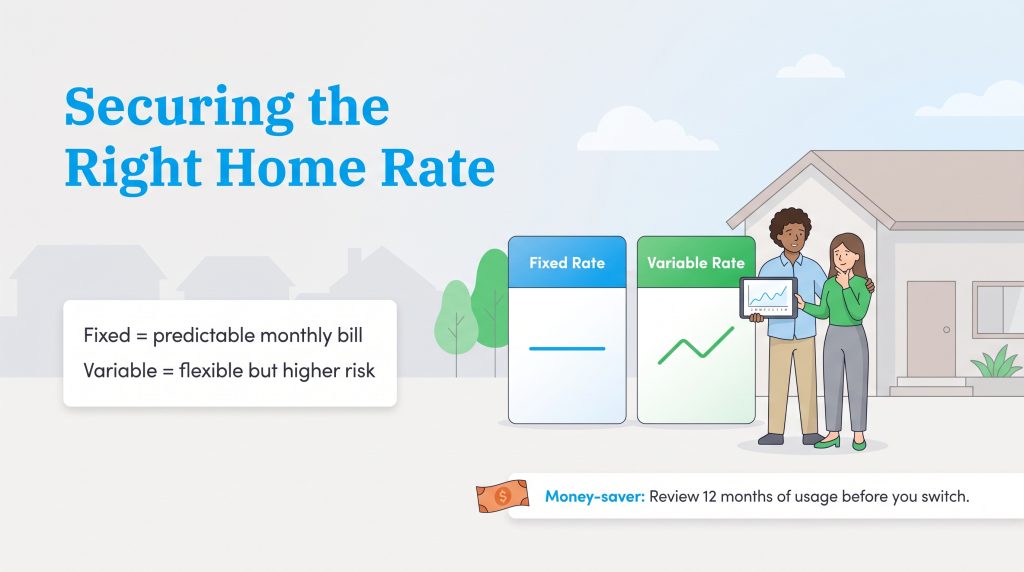 Securing the Right Home Rate

Fixed = predictable monthly bill
Variable = flexible but higher risk

Fixed Rate

Variable Rate

$

Money-saver: Review 12 months of usage before you switch.